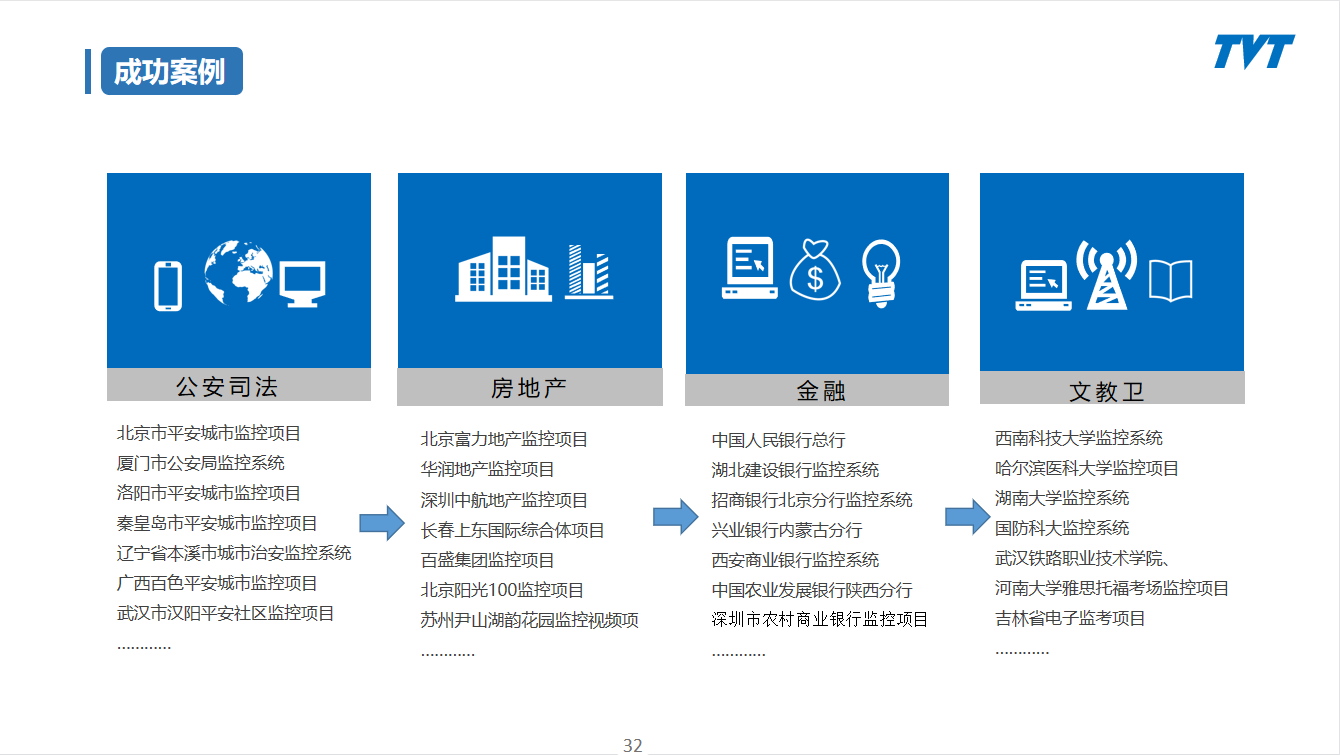 成功案例

TVT

公安司法

北京市平安城市监控项目
厦门市公安局监控系统
洛阳市平安城市监控项目
秦皇岛市平安城市监控项目
辽宁省本溪市城市治安监控系统
广西百色平安城市监控项目
武汉市汉阳平安社区监控项目
…………

房地产

北京富力地产监控项目
华润地产监控项目
深圳中航地产监控项目
长春上东国际综合体项目
百盛集团监控项目
北京阳光100监控项目
苏州尹山湖韵花园监控视频项
…………

金融

中国人民银行总行
湖北建设银行监控系统
招商银行北京分行监控系统
兴业银行内蒙古分行
西安商业银行监控系统
中国农业发展银行陕西分行
深圳市农村商业银行监控项目
…………

文教卫

西南科技大学监控系统
哈尔滨医科大学监控项目
湖南大学监控系统
国防科大监控系统
武汉铁路职业技术学院、
河南大学雅思托福考场监控项目
吉林省电子监考项目
…………

32